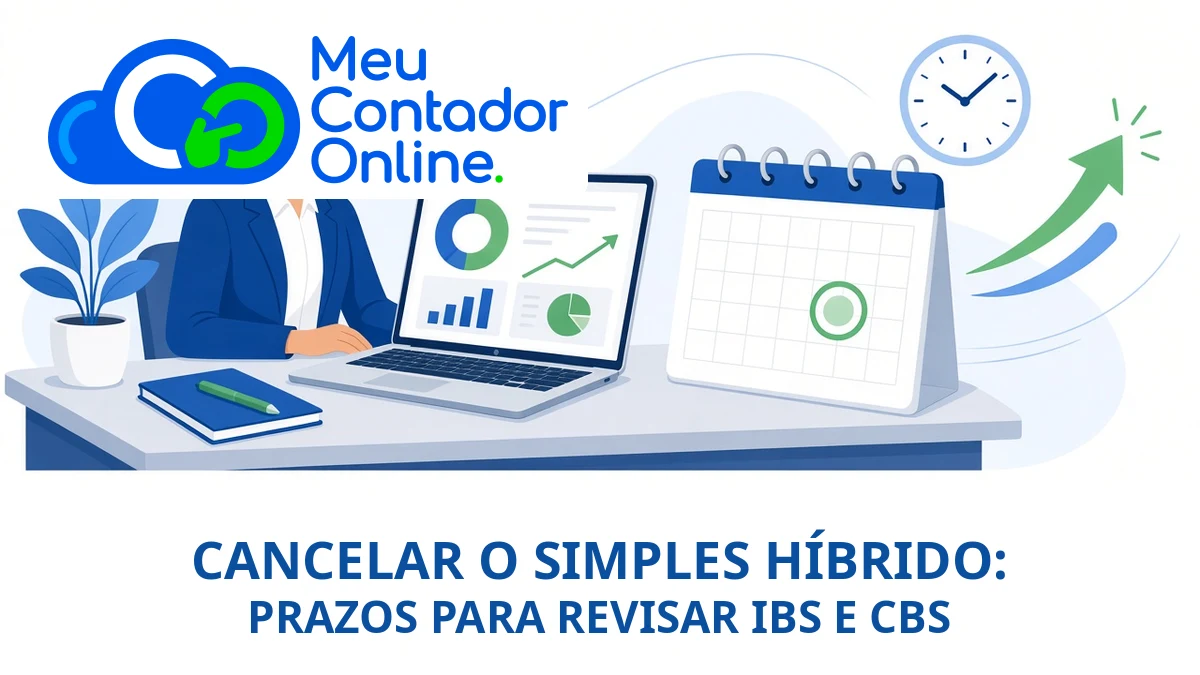 Meu Contador Online.

CANCELAR O SIMPLES HÍBRIDO:
PRAZOS PARA REVISAR IBS E CBS